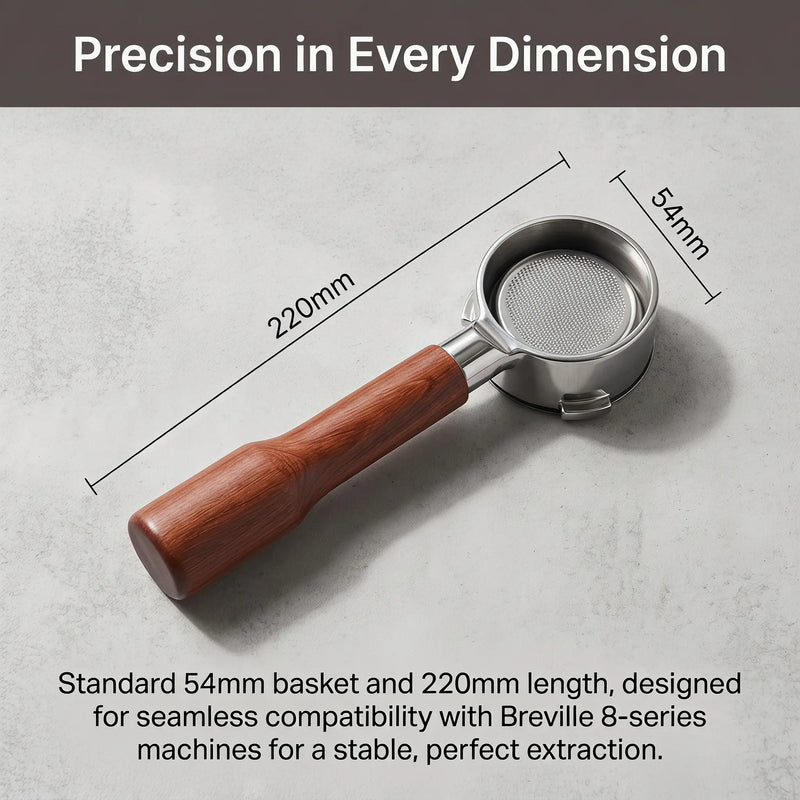 Precision in Every Dimension

220mm

54mm

Standard 54mm basket and 220mm length, designed for seamless compatibility with Breville 8-series machines for a stable, perfect extraction.